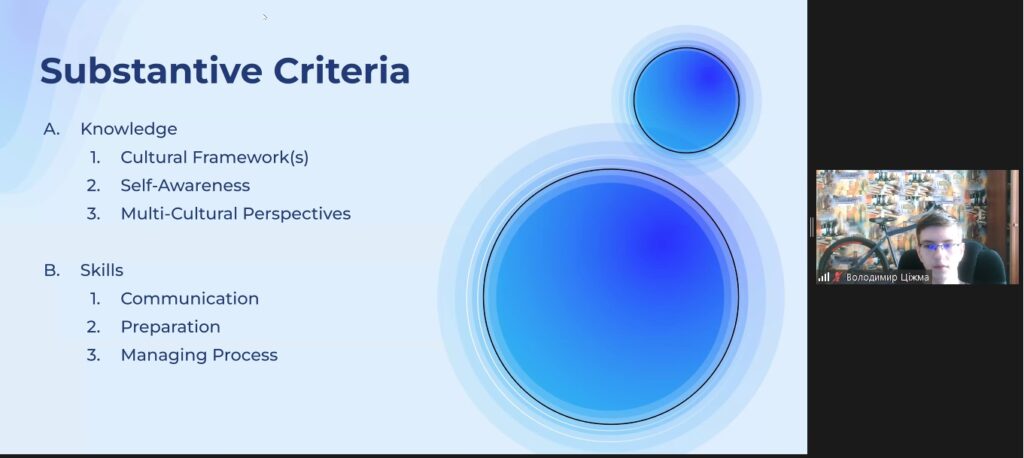 Substantive Criteria

A. Knowledge
1. Cultural Framework(s)
2. Self-Awareness
3. Multi-Cultural Perspectives

B. Skills
1. Communication
2. Preparation
3. Managing Process

Володимир Ціжма